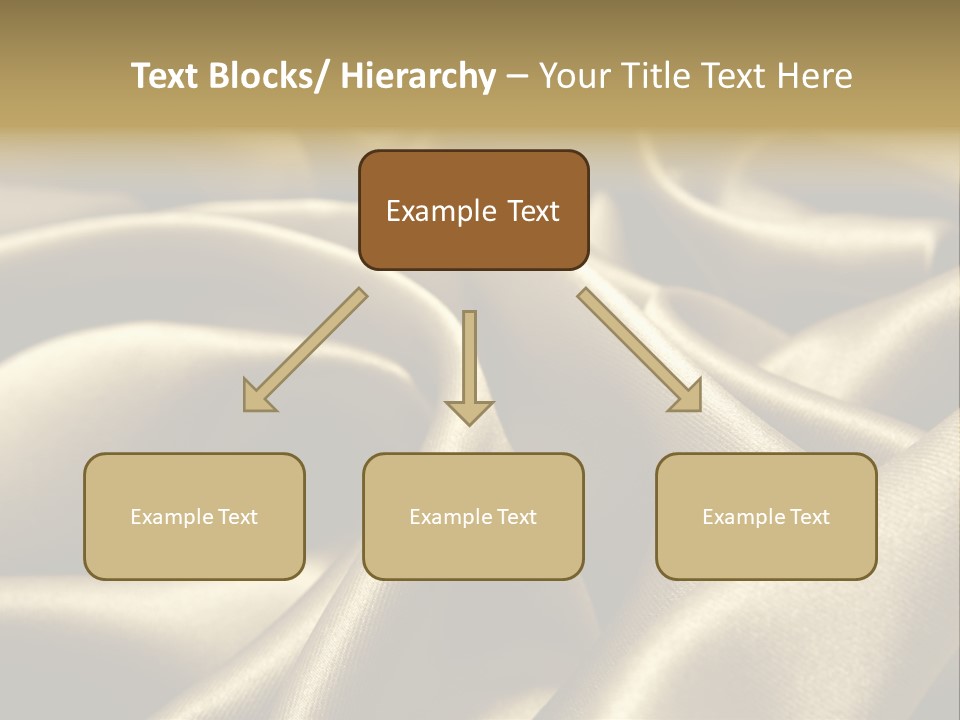 Text Blocks/ Hierarchy – Your Title Text Here

Example Text

Example Text

Example Text

Example Text